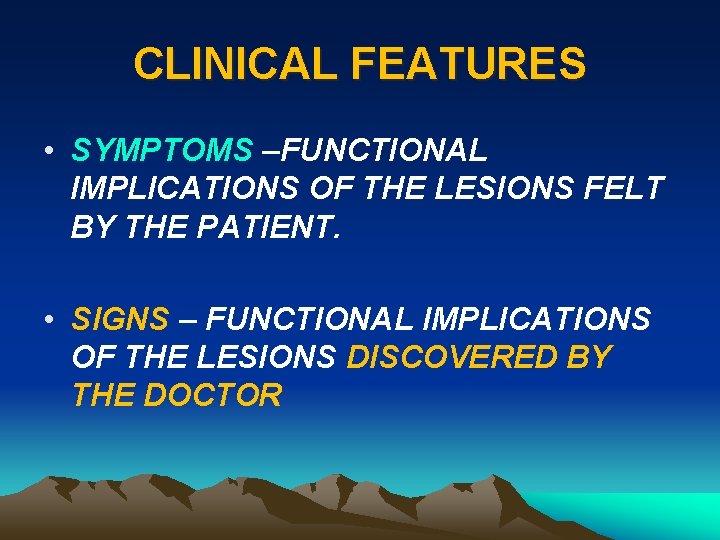 CLINICAL FEATURES

• SYMPTOMS –FUNCTIONAL IMPLICATIONS OF THE LESIONS FELT BY THE PATIENT.

• SIGNS – FUNCTIONAL IMPLICATIONS OF THE LESIONS DISCOVERED BY THE DOCTOR